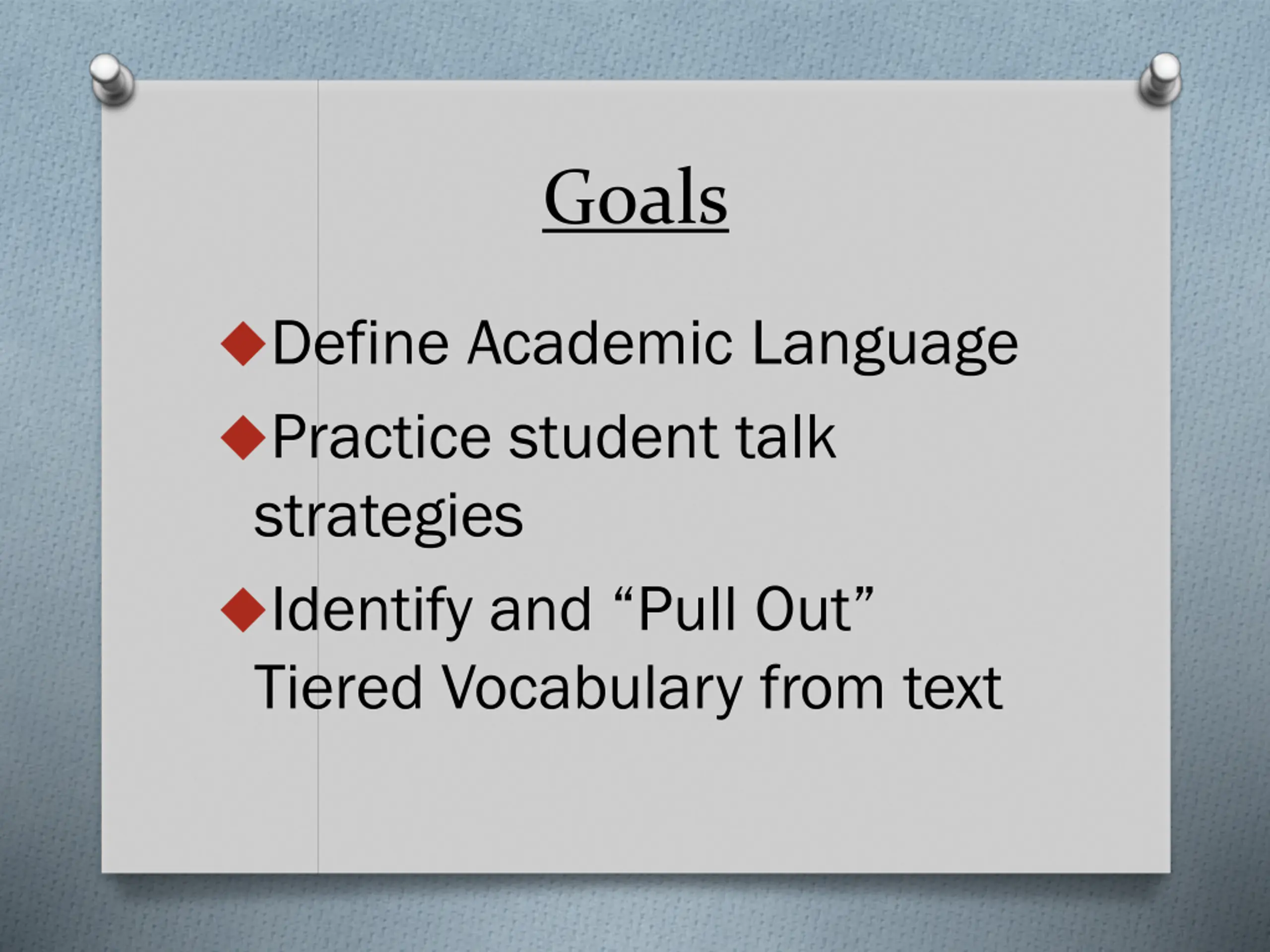 Goals

◆Define Academic Language

◆Practice student talk strategies

◆Identify and “Pull Out” Tiered Vocabulary from text